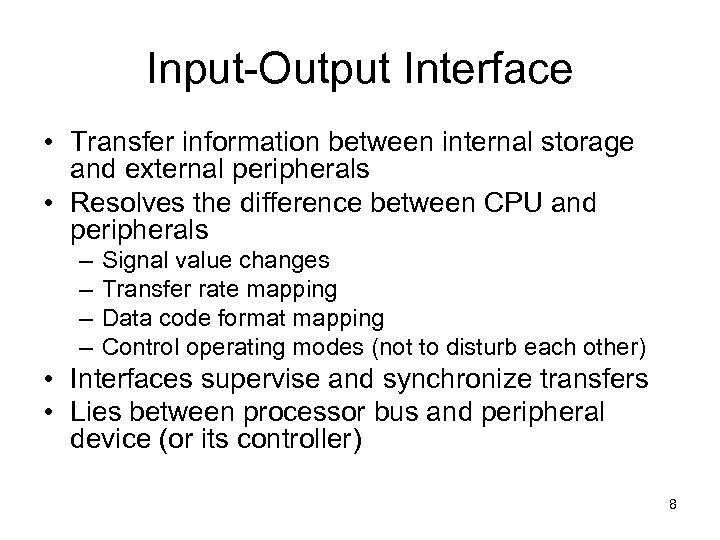 Input-Output Interface

• Transfer information between internal storage and external peripherals
• Resolves the difference between CPU and peripherals
  – Signal value changes
  – Transfer rate mapping
  – Data code format mapping
  – Control operating modes (not to disturb each other)
• Interfaces supervise and synchronize transfers
• Lies between processor bus and peripheral device (or its controller)

8